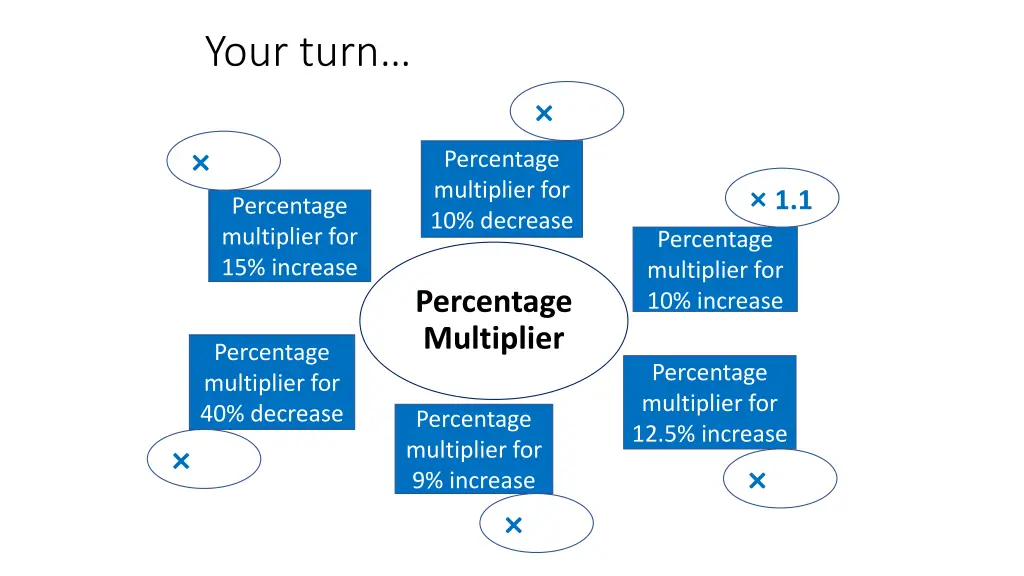 Your turn…

×

×

Percentage multiplier for 10% decrease

× 1.1

Percentage multiplier for 15% increase

Percentage multiplier for 10% increase

Percentage Multiplier

Percentage multiplier for 40% decrease

Percentage multiplier for 12.5% increase

Percentage multiplier for 9% increase

×

×

×